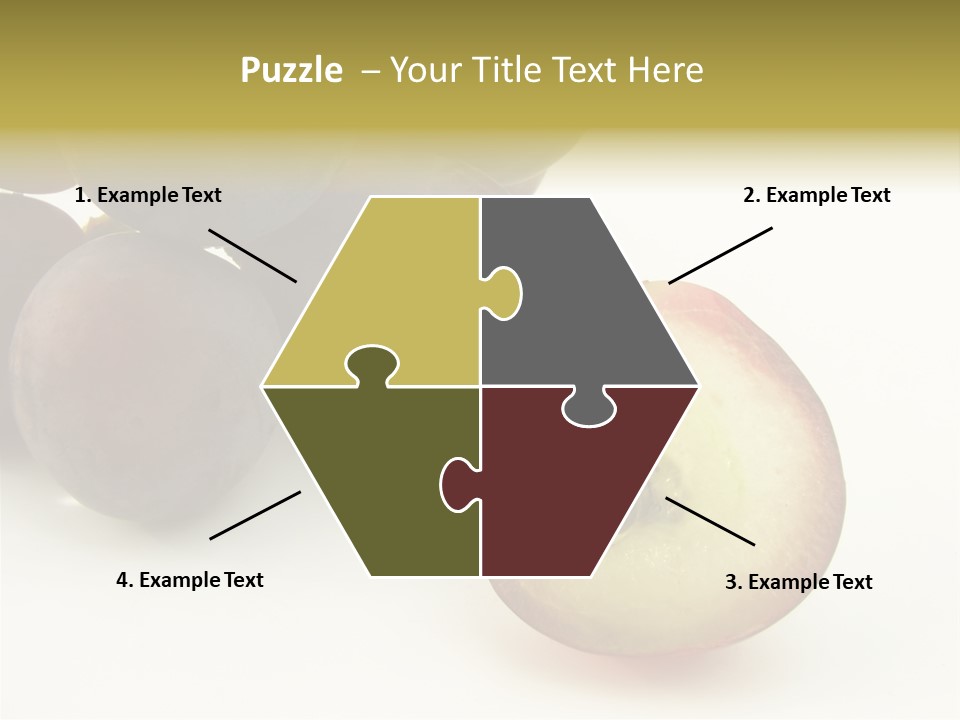 Puzzle – Your Title Text Here

1. Example Text

2. Example Text

4. Example Text

3. Example Text